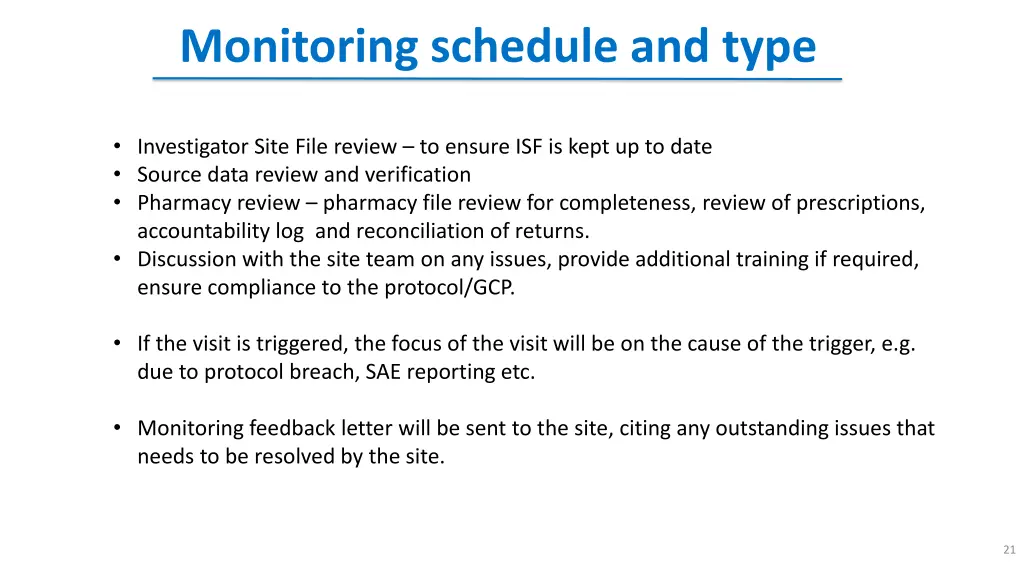 Monitoring schedule and type

• Investigator Site File review – to ensure ISF is kept up to date
• Source data review and verification
• Pharmacy review – pharmacy file review for completeness, review of prescriptions, accountability log and reconciliation of returns.
• Discussion with the site team on any issues, provide additional training if required, ensure compliance to the protocol/GCP.

• If the visit is triggered, the focus of the visit will be on the cause of the trigger, e.g. due to protocol breach, SAE reporting etc.

• Monitoring feedback letter will be sent to the site, citing any outstanding issues that needs to be resolved by the site.

21